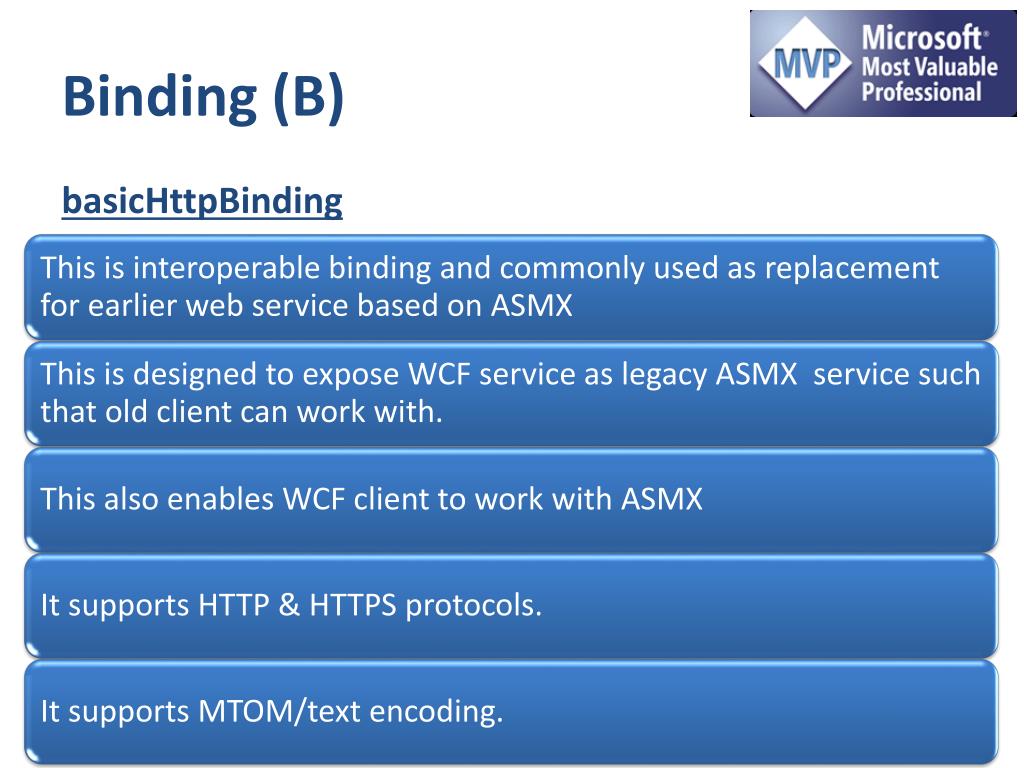 Binding (B)

MVP Microsoft® Most Valuable Professional

basicHttpBinding

This is interoperable binding and commonly used as replacement for earlier web service based on ASMX

This is designed to expose WCF service as legacy ASMX service such that old client can work with.

This also enables WCF client to work with ASMX

It supports HTTP & HTTPS protocols.

It supports MTOM/text encoding.